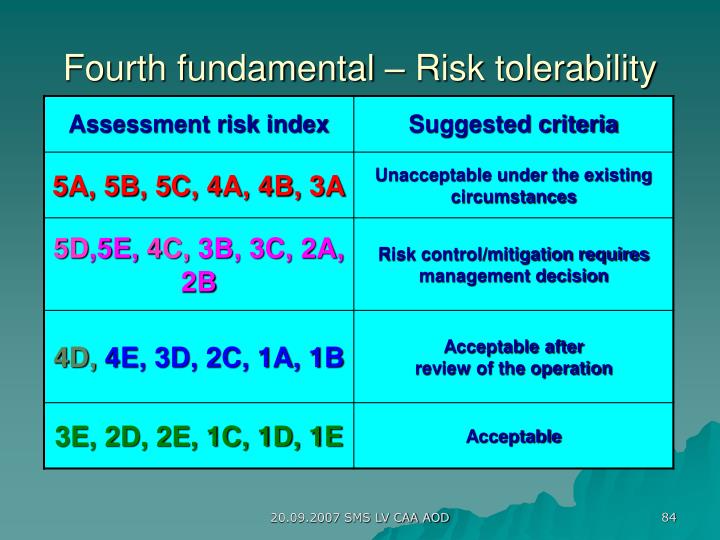 Fourth fundamental – Risk tolerability

| Assessment risk index | Suggested criteria |
|---|---|
| 5A, 5B, 5C, 4A, 4B, 3A | Unacceptable under the existing circumstances |
| 5D,5E, 4C, 3B, 3C, 2A, 2B | Risk control/mitigation requires management decision |
| 4D, 4E, 3D, 2C, 1A, 1B | Acceptable after review of the operation |
| 3E, 2D, 2E, 1C, 1D, 1E | Acceptable |

20.09.2007 SMS LV CAA AOD

84